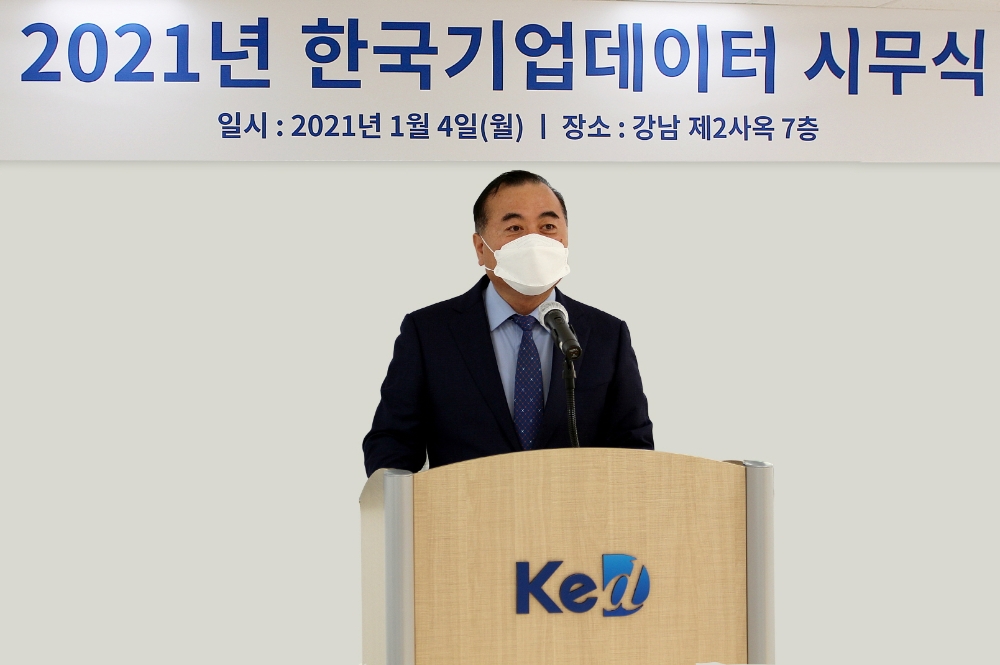 2021년 한국기업데이터 시무식

일시 : 2021년 1월 4일(월) | 장소 : 강남 제2사옥 7층

Ked